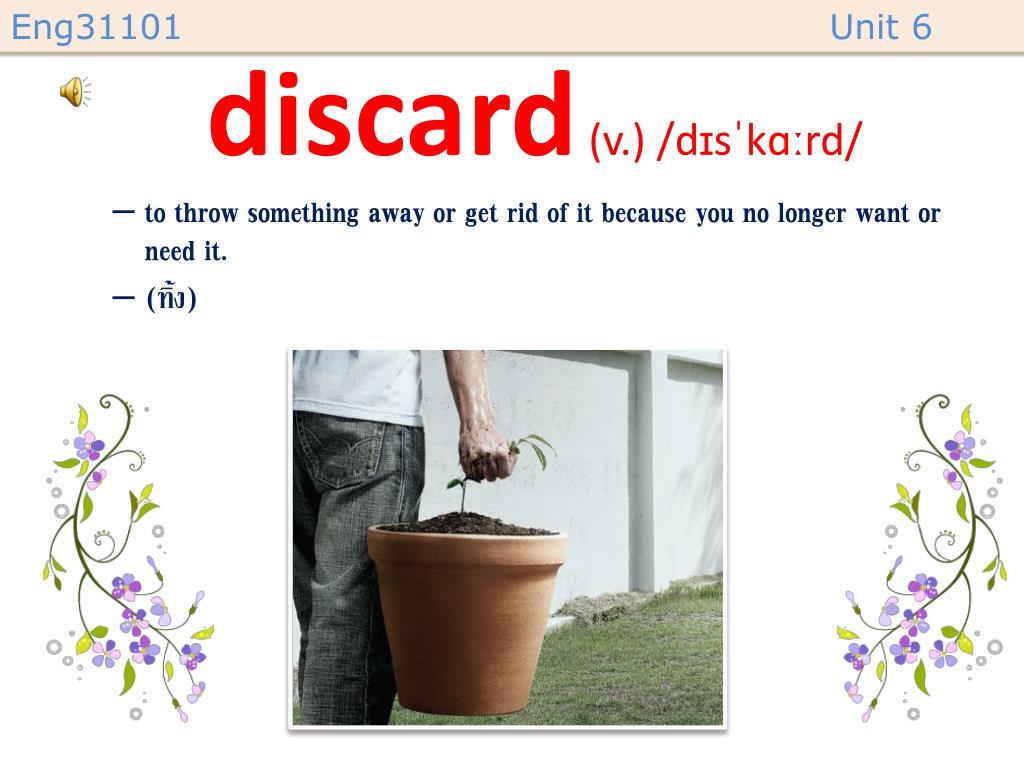 Eng31101 Unit 6

discard (v.) /dɪsˈkɑːrd/

– to throw something away or get rid of it because you no longer want or need it.

– (ทิ้ง)